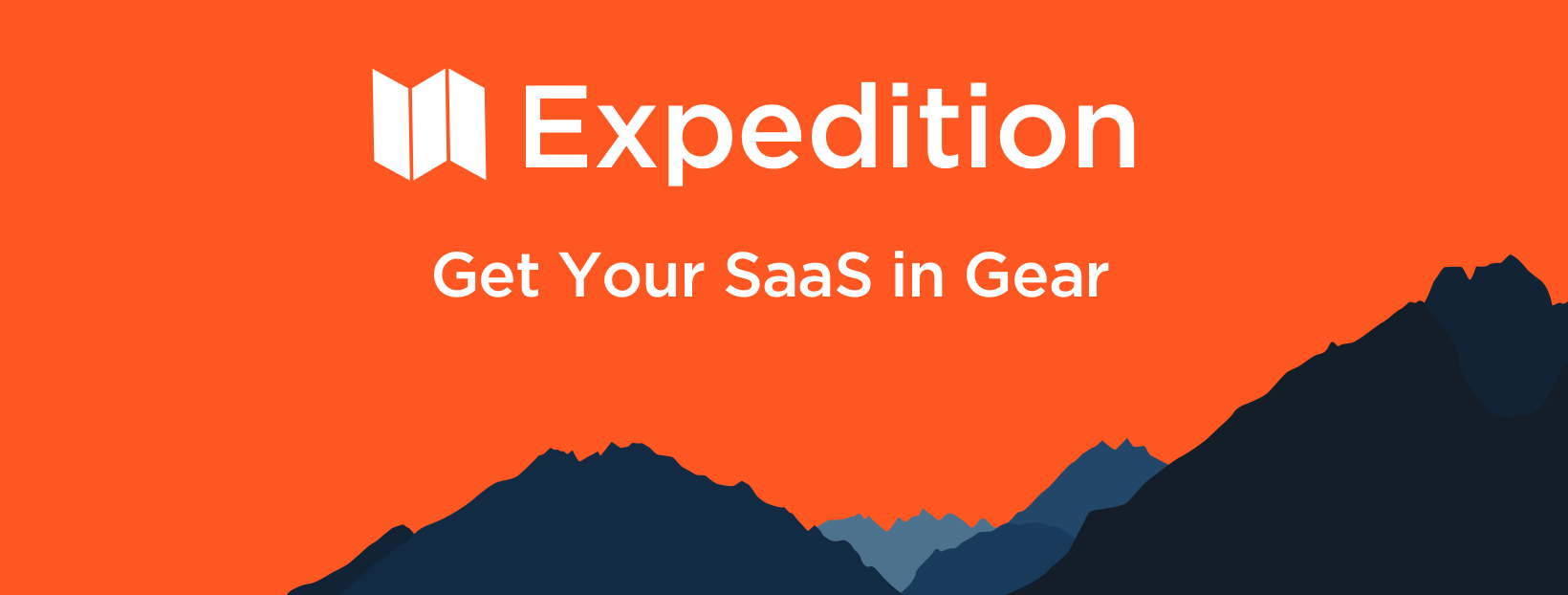 Expedition

Get Your SaaS in Gear